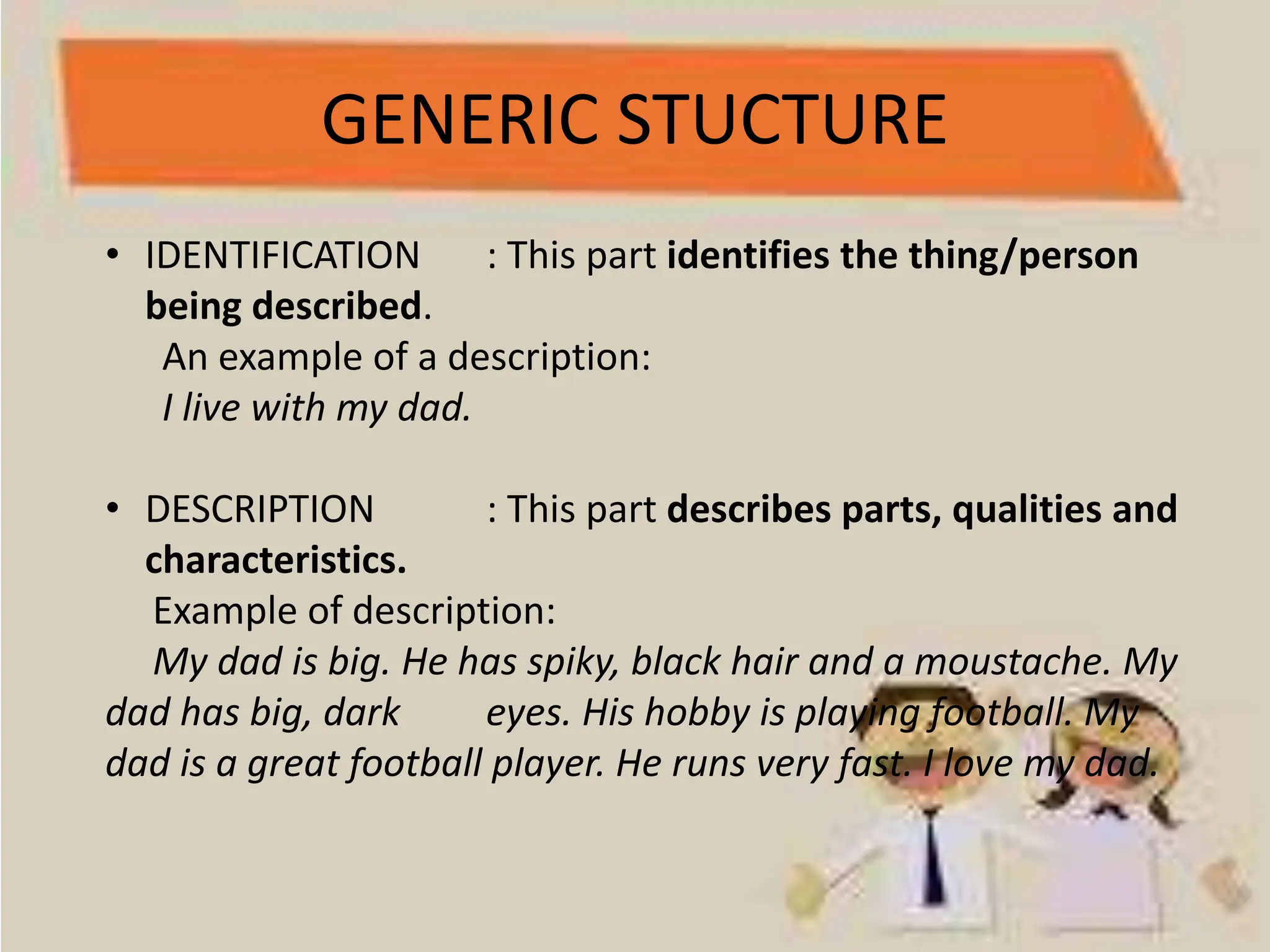 GENERIC STUCTURE

• IDENTIFICATION : This part identifies the thing/person being described.
An example of a description:
I live with my dad.

• DESCRIPTION : This part describes parts, qualities and characteristics.
Example of description:
My dad is big. He has spiky, black hair and a moustache. My dad has big, dark eyes. His hobby is playing football. My dad is a great football player. He runs very fast. I love my dad.